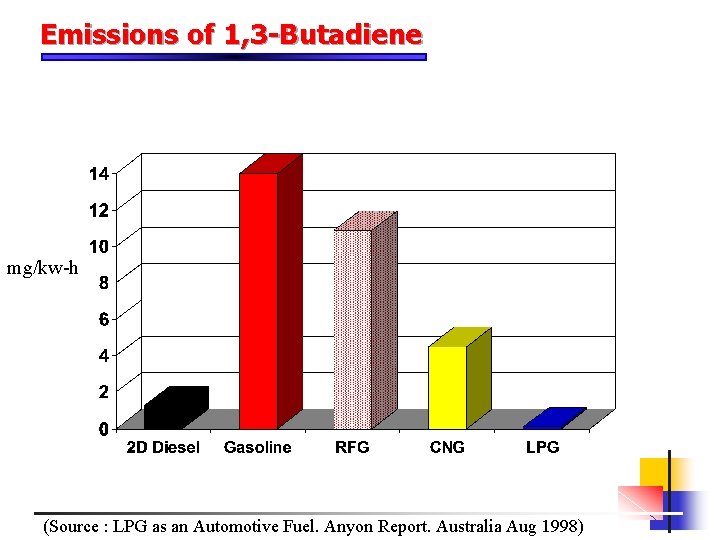 Emissions of 1,3-Butadiene

mg/kw-h

14
12
10
8
6
4
2
0

2D Diesel
Gasoline
RFG
CNG
LPG

(Source : LPG as an Automotive Fuel. Anyon Report. Australia Aug 1998)